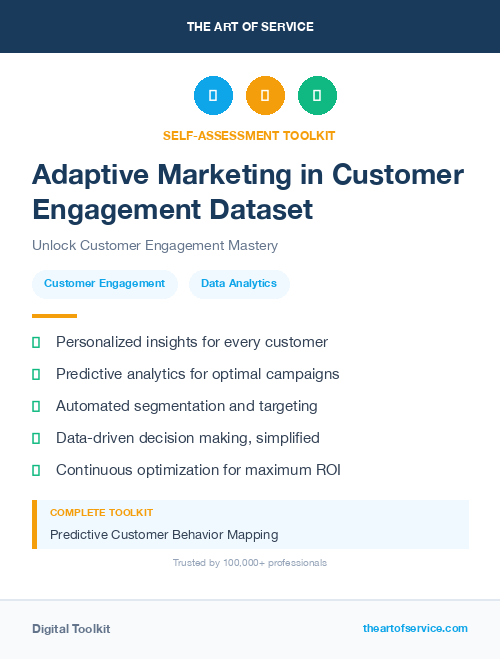 THE ART OF SERVICE

SELF-ASSESSMENT TOOLKIT

Adaptive Marketing in Customer Engagement Dataset

Unlock Customer Engagement Mastery

Customer Engagement

Data Analytics

Personalized insights for every customer

Predictive analytics for optimal campaigns

Automated segmentation and targeting

Data-driven decision making, simplified

Continuous optimization for maximum ROI

COMPLETE TOOLKIT

Predictive Customer Behavior Mapping

Trusted by 100,000+ professionals

Digital Toolkit

theartofservice.com